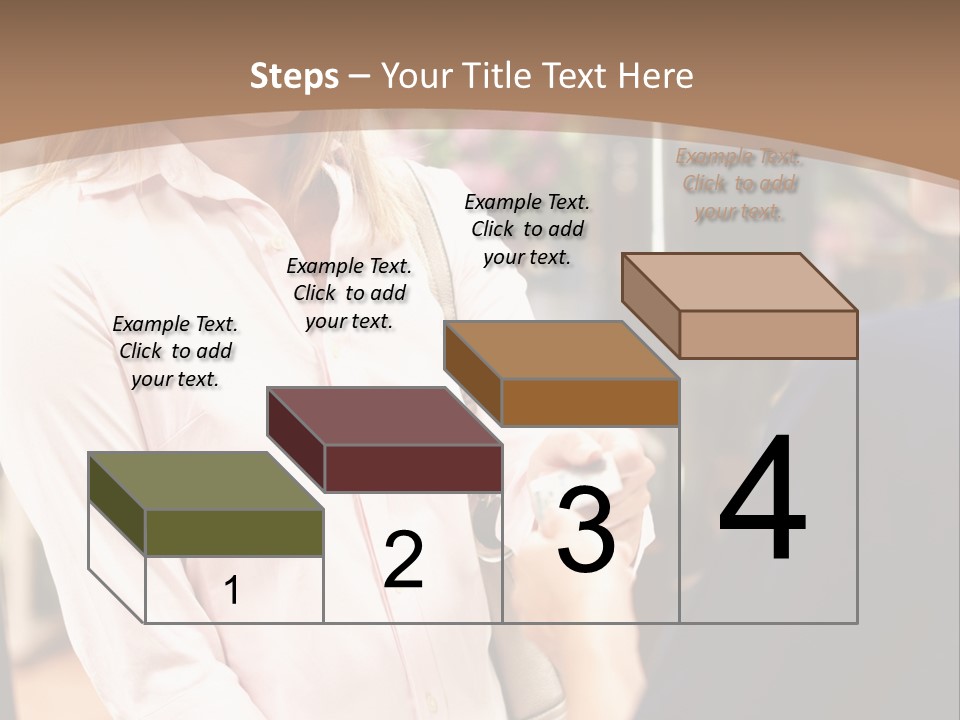 Steps – Your Title Text Here

Example Text. Click to add your text.

Example Text. Click to add your text.

Example Text. Click to add your text.

Example Text. Click to add your text.

1

2

3

4